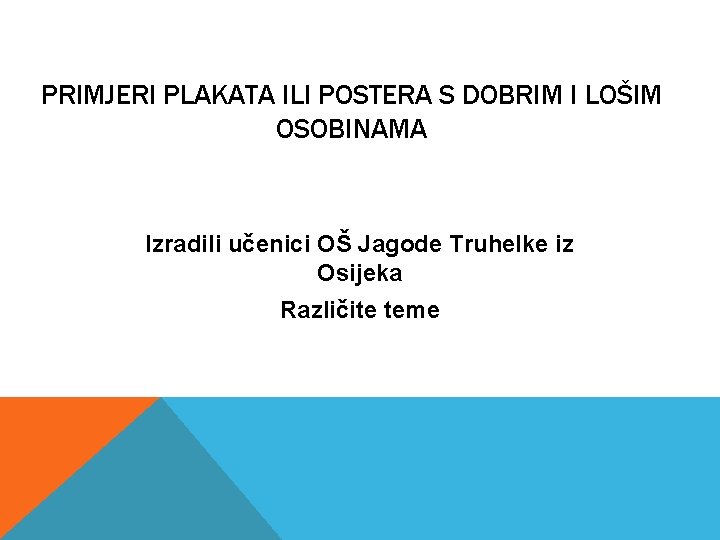 PRIMJERI PLAKATA ILI POSTERA S DOBRIM I LOŠIM OSOBINAMA

Izradili učenici OŠ Jagode Truhelke iz Osijeka

Različite teme